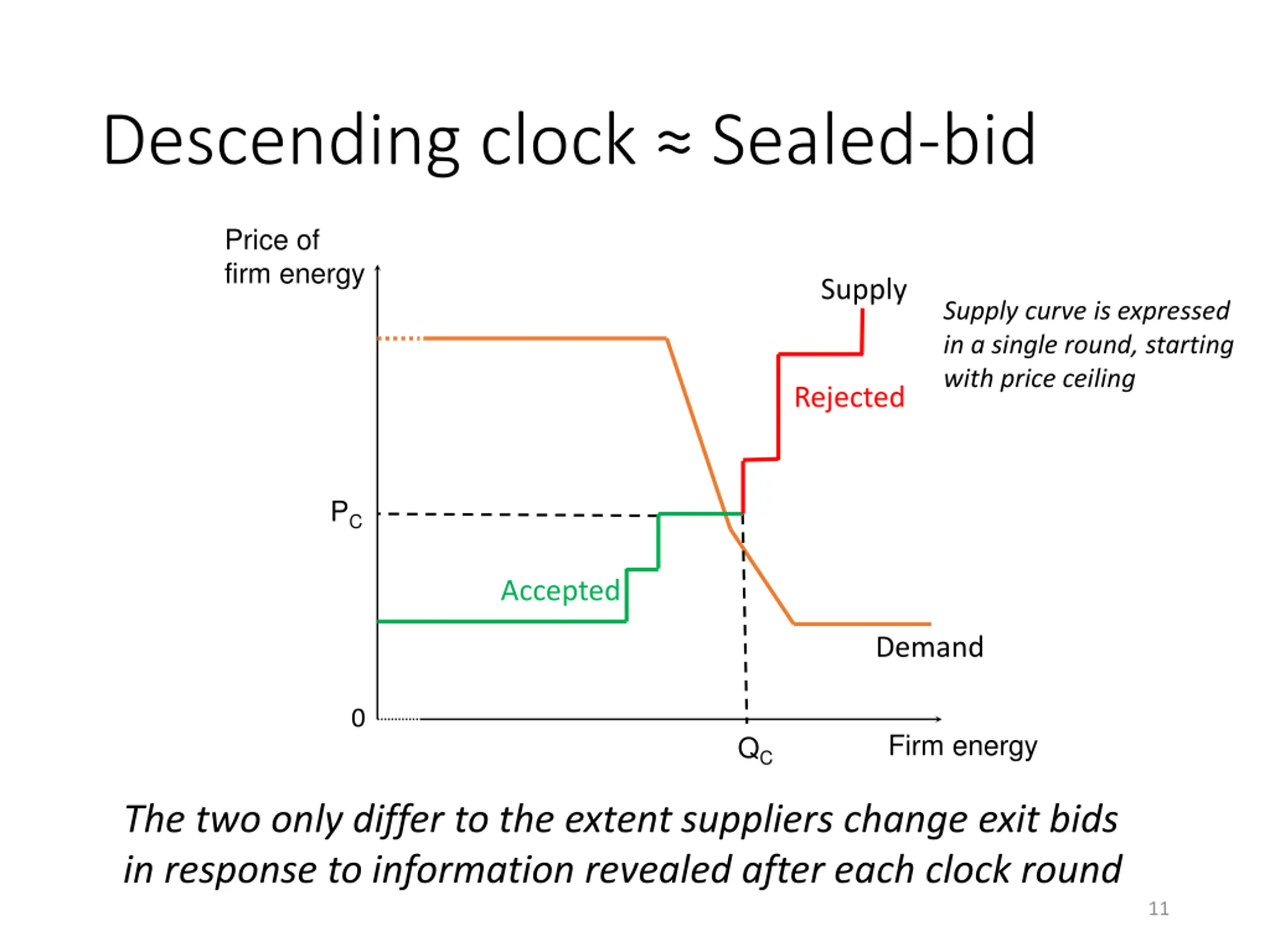 Descending clock ≈ Sealed-bid

Price of firm energy

Supply

Supply curve is expressed in a single round, starting with price ceiling

Rejected

$P_C$

Accepted

Demand

0

$Q_C$

Firm energy

The two only differ to the extent suppliers change exit bids in response to information revealed after each clock round

11